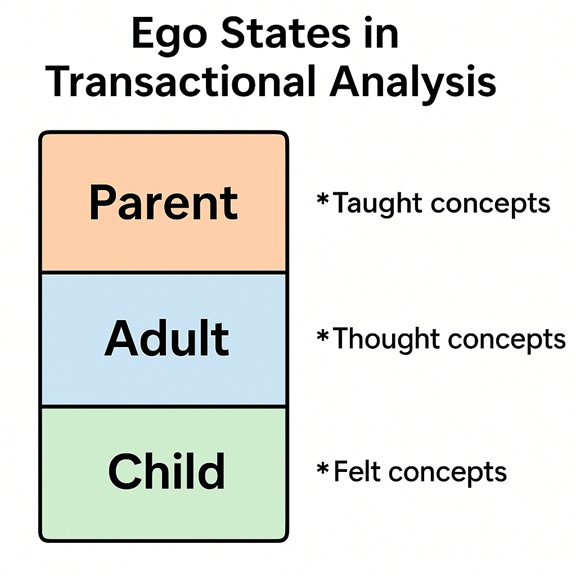 Ego States in Transactional Analysis

Parent

*Taught concepts

Adult

*Thought concepts

Child

*Felt concepts